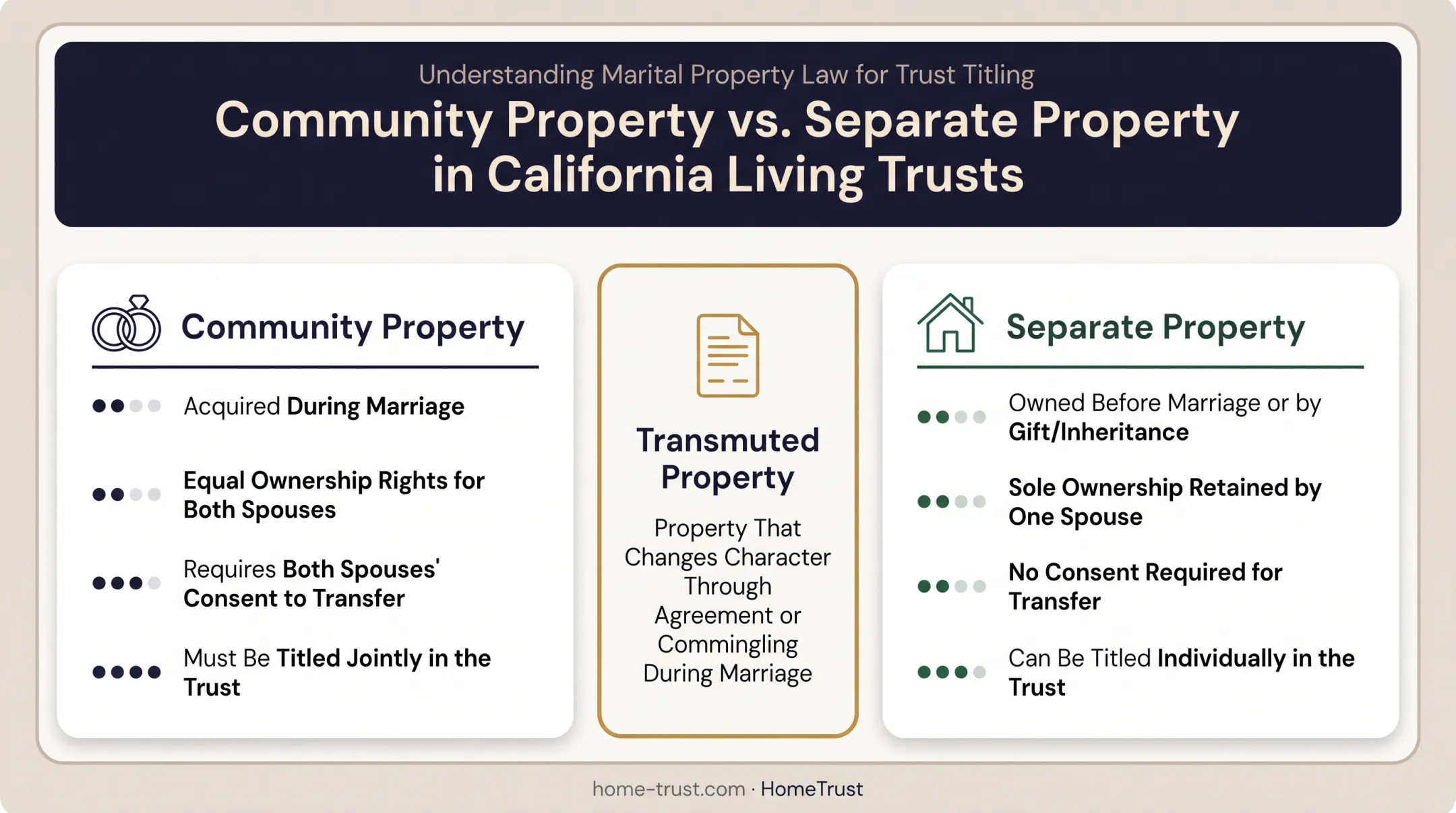 Understanding Marital Property Law for Trust Titling

Community Property vs. Separate Property in California Living Trusts

Community Property

Acquired During Marriage

Equal Ownership Rights for Both Spouses

Requires Both Spouses' Consent to Transfer

Must Be Titled Jointly in the Trust

Transmuted Property

Property That Changes Character Through Agreement or Commingling During Marriage

Separate Property

Owned Before Marriage or by Gift/Inheritance

Sole Ownership Retained by One Spouse

No Consent Required for Transfer

Can Be Titled Individually in the Trust

home-trust.com · HomeTrust